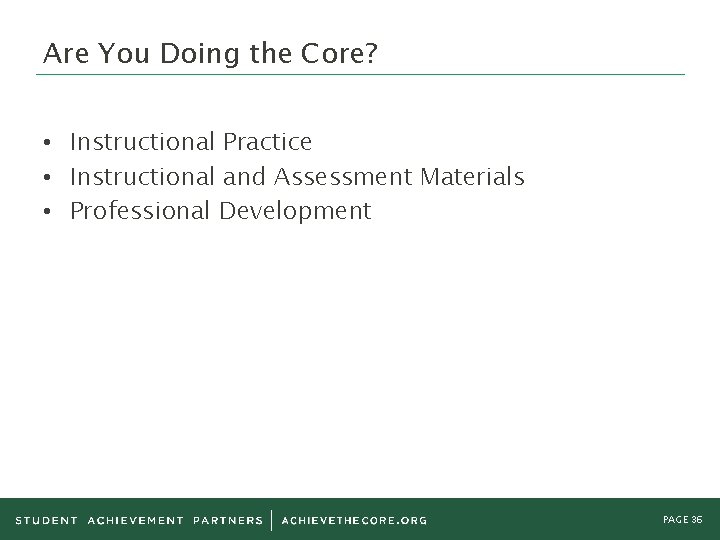 Are You Doing the Core?

• Instructional Practice
• Instructional and Assessment Materials
• Professional Development

STUDENT ACHIEVEMENT PARTNERS | ACHIEVETHECORE.ORG

PAGE 36